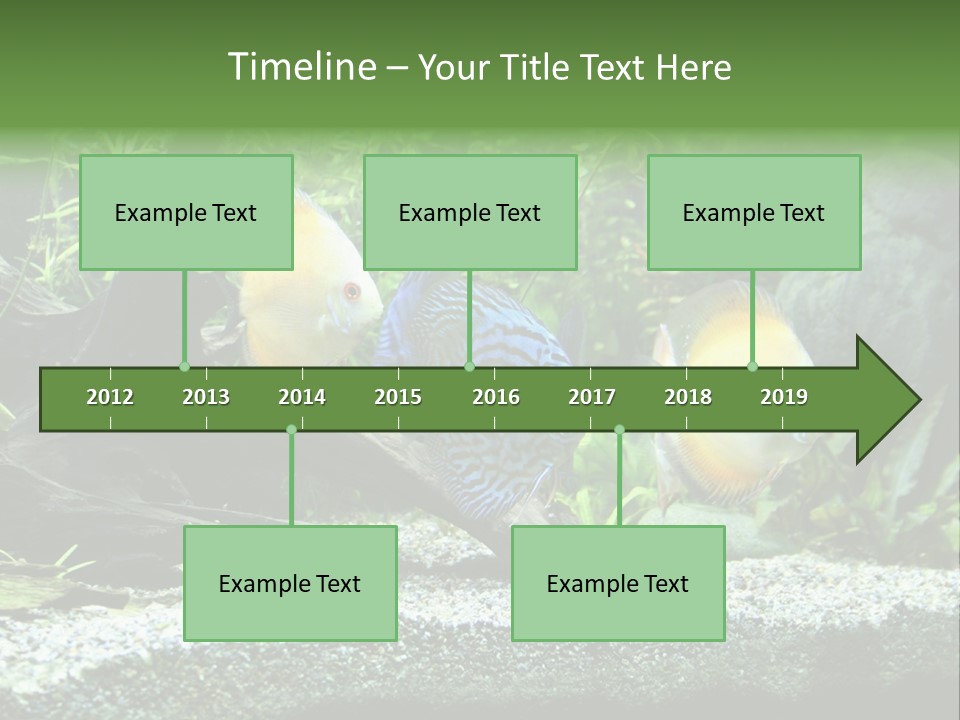 Timeline – Your Title Text Here

Example Text

Example Text

Example Text

2012 2013 2014 2015 2016 2017 2018 2019

Example Text

Example Text